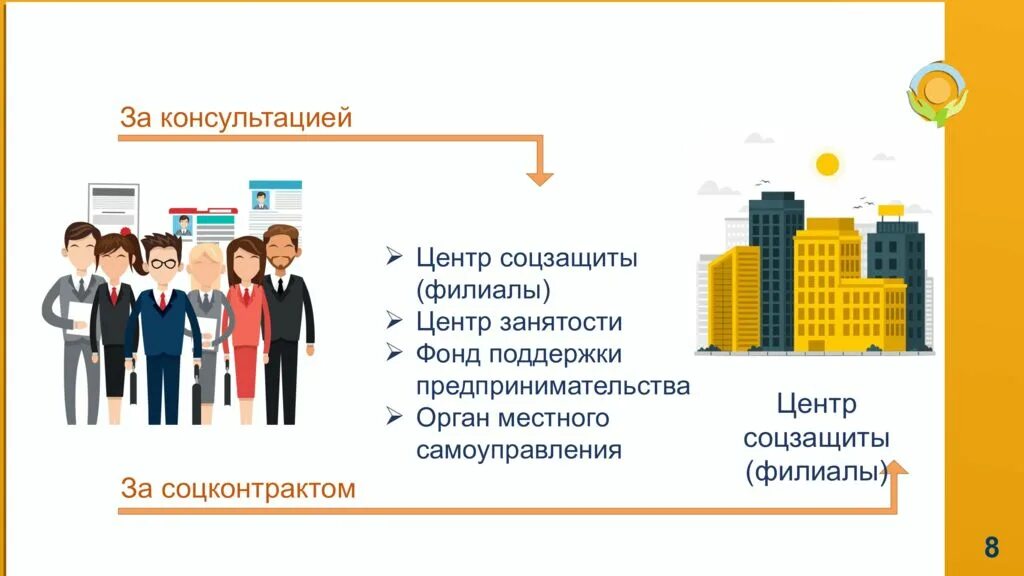 За консультацией

➢ Центр соцзащиты (филиалы)
➢ Центр занятости
➢ Фонд поддержки предпринимательства
➢ Орган местного самоуправления

Центр соцзащиты (филиалы)

За соцконтрактом

8